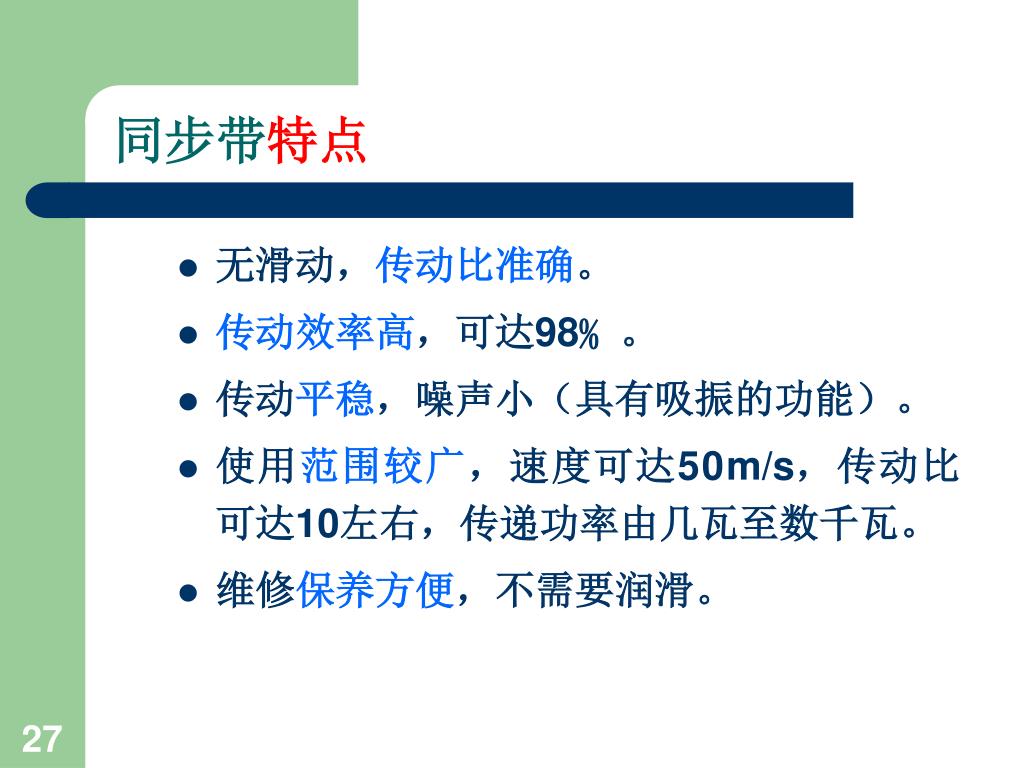 同步带特点

- 无滑动，传动比准确。
- 传动效率高，可达98%  。
- 传动平稳，噪声小（具有吸振的功能）。
- 使用范围较广，速度可达50m/s，传动比可达10左右，传递功率由几瓦至数千瓦。
- 维修保养方便，不需要润滑。

27